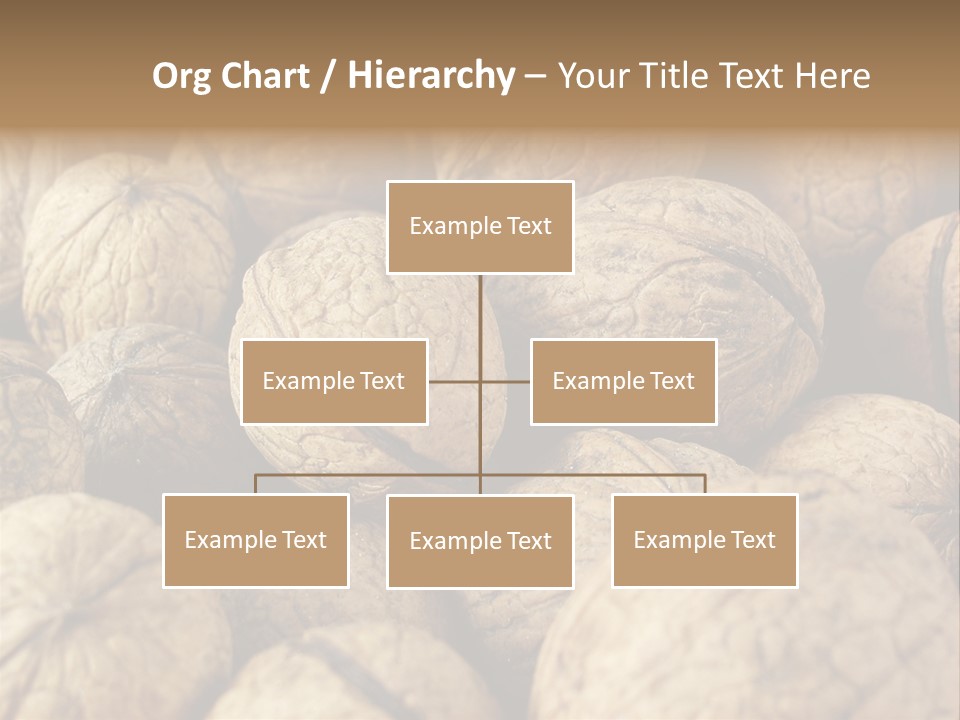 Org Chart / Hierarchy – Your Title Text Here

Example Text

Example Text

Example Text

Example Text

Example Text

Example Text